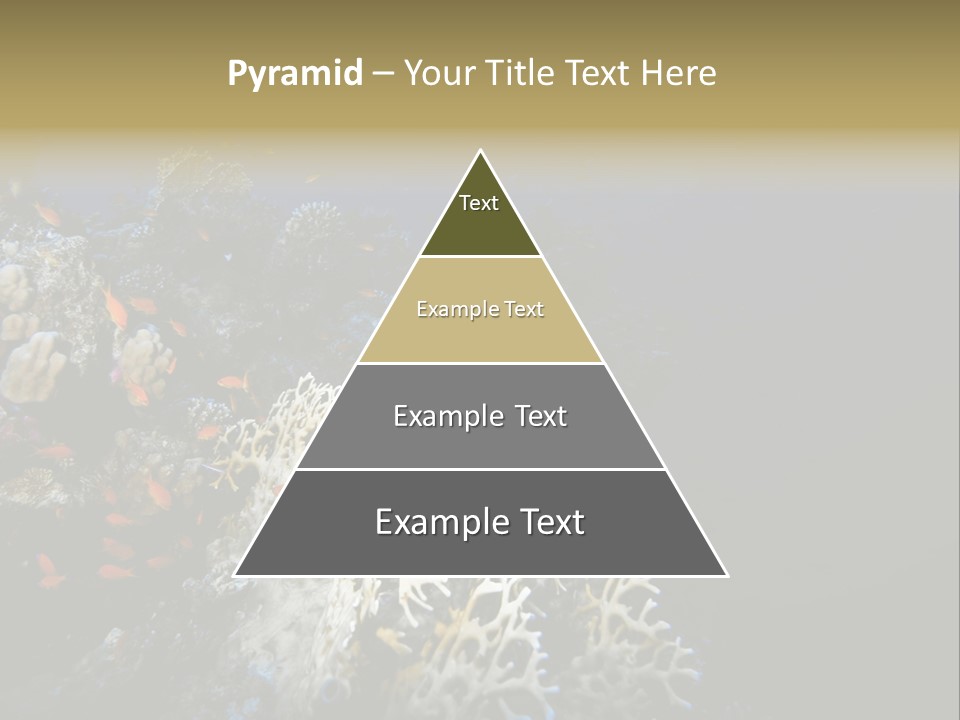 Pyramid – Your Title Text Here

Text

Example Text

Example Text

Example Text